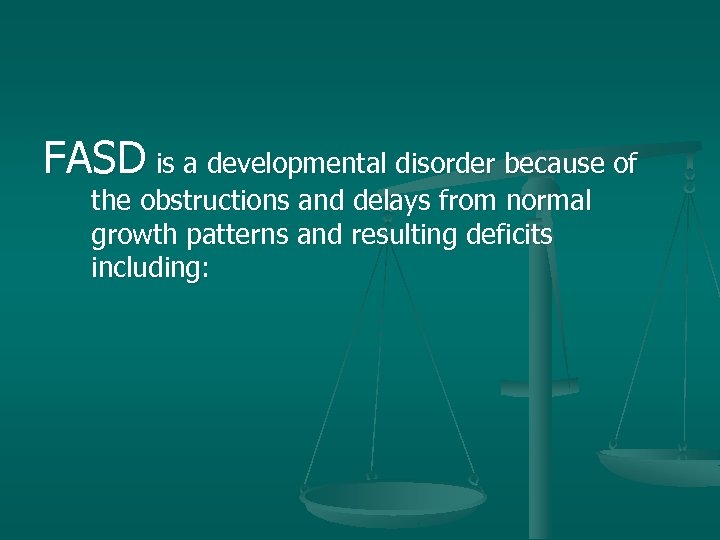 FASD is a developmental disorder because of the obstructions and delays from normal growth patterns and resulting deficits including: